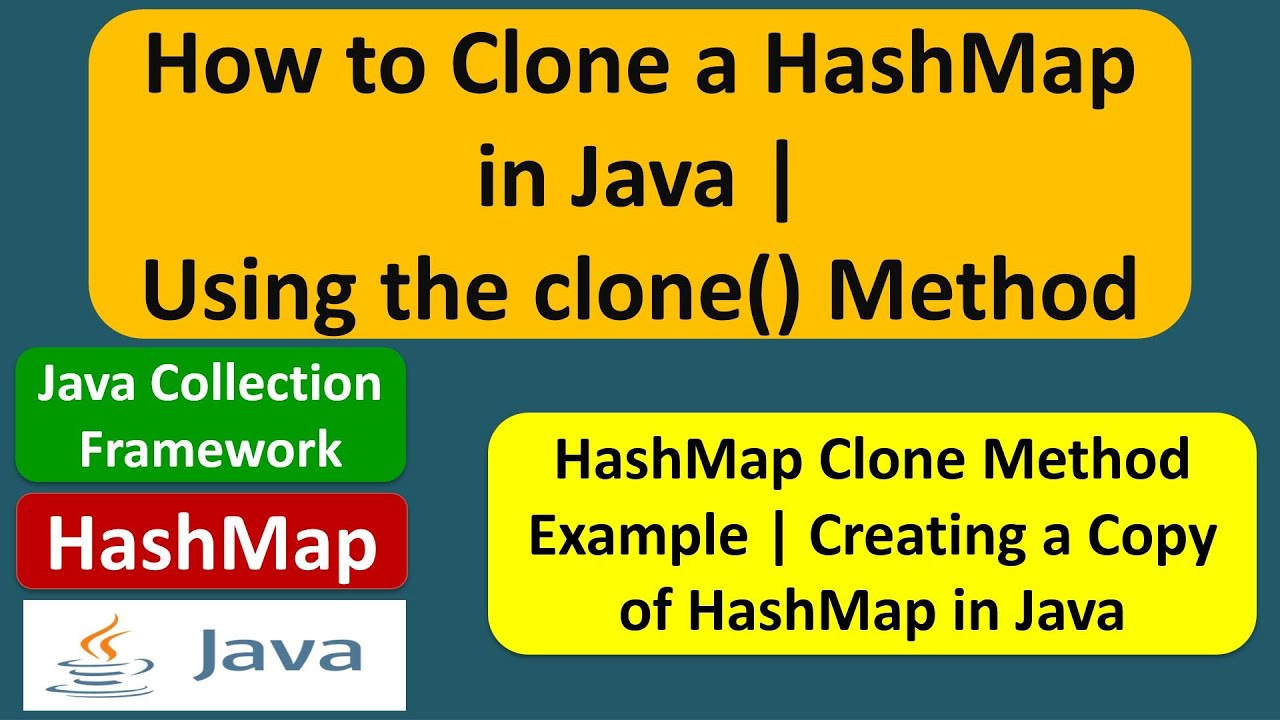 How to Clone a HashMap in Java | Using the clone() Method

Java Collection Framework

HashMap

Java

HashMap Clone Method Example | Creating a Copy of HashMap in Java